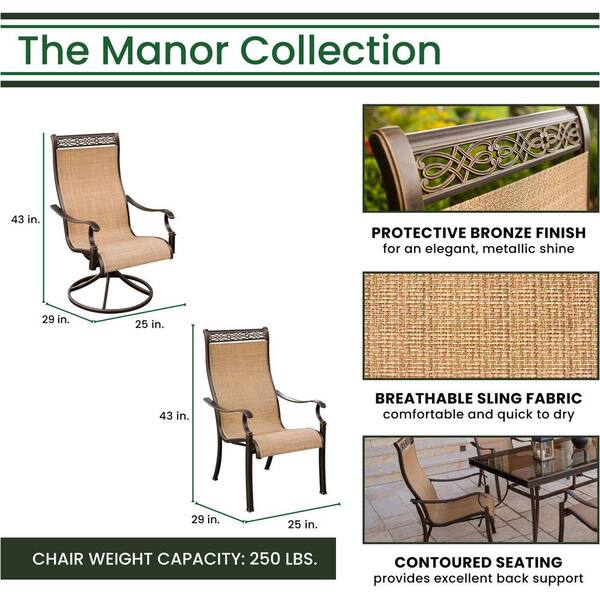 The Manor Collection

43 in.

29 in.

25 in.

43 in.

29 in.

25 in.

CHAIR WEIGHT CAPACITY: 250 LBS.

PROTECTIVE BRONZE FINISH
for an elegant, metallic shine

BREATHABLE SLING FABRIC
comfortable and quick to dry

CONTOURED SEATING
provides excellent back support